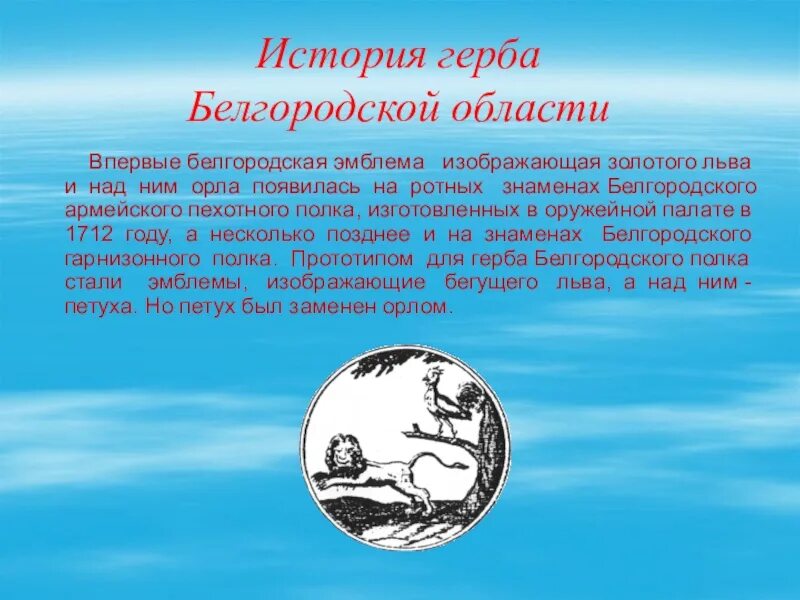 История герба Белгородской области

Впервые белгородская эмблема изображающая золотого льва и над ним орла появилась на ротных знаменах Белгородского армейского пехотного полка, изготовленных в оружейной палате в 1712 году, а несколько позднее и на знаменах Белгородского гарнизонного полка. Прототипом для герба Белгородского полка стали эмблемы, изображающие бегущего льва, а над ним - петуха. Но петух был заменен орлом.